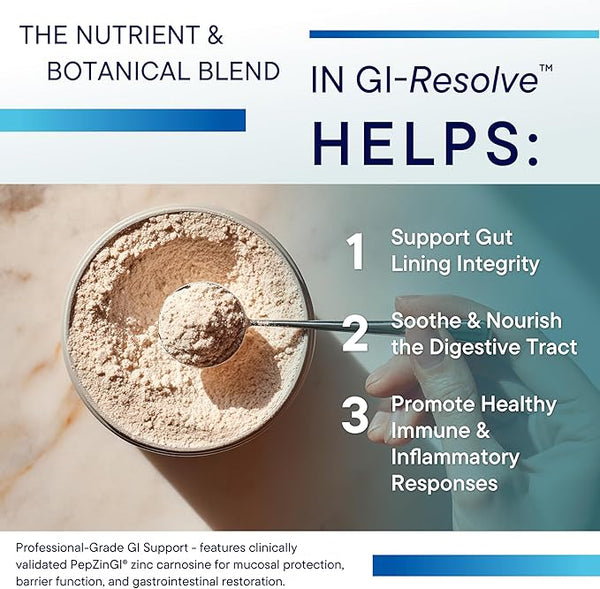 THE NUTRIENT & BOTANICAL BLEND

IN GI-Resolve™

HELPS:

1 Support Gut Lining Integrity

2 Soothe & Nourish the Digestive Tract

3 Promote Healthy Immune & Inflammatory Responses

Professional-Grade GI Support - features clinically validated PepZinGI® zinc carnosine for mucosal protection, barrier function, and gastrointestinal restoration.